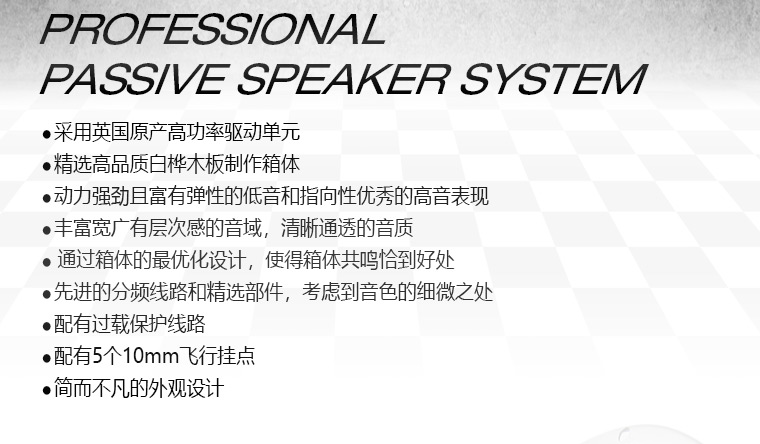 PROFESSIONAL
PASSIVE SPEAKER SYSTEM

●采用英国原产高功率驱动单元
●精选高品质白桦木板制作箱体
●动力强劲且富有弹性的低音和指向性优秀的高音表现
●丰富宽广有层次感的音域，清晰通透的音质
● 通过箱体的最优化设计，使得箱体共鸣恰到好处
●先进的分频线路和精选部件，考虑到音色的细微之处
●配有过载保护线路
●配有5个10mm飞行挂点
●简而不凡的外观设计